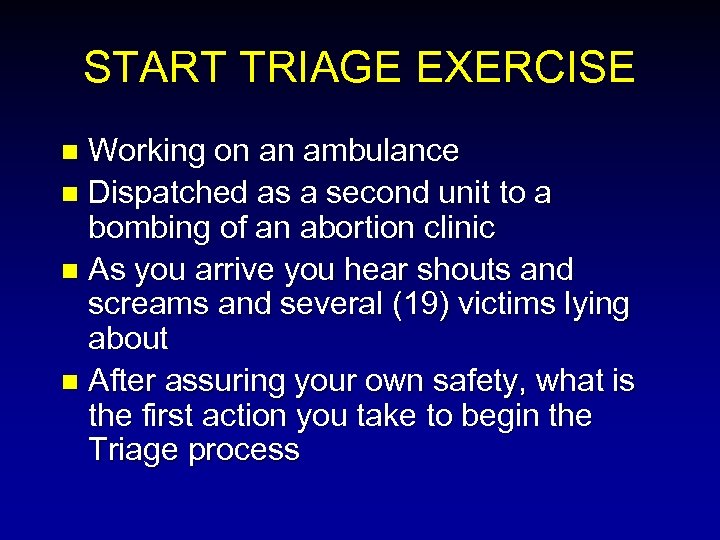 START TRIAGE EXERCISE

- Working on an ambulance
- Dispatched as a second unit to a bombing of an abortion clinic
- As you arrive you hear shouts and screams and several (19) victims lying about
- After assuring your own safety, what is the first action you take to begin the Triage process